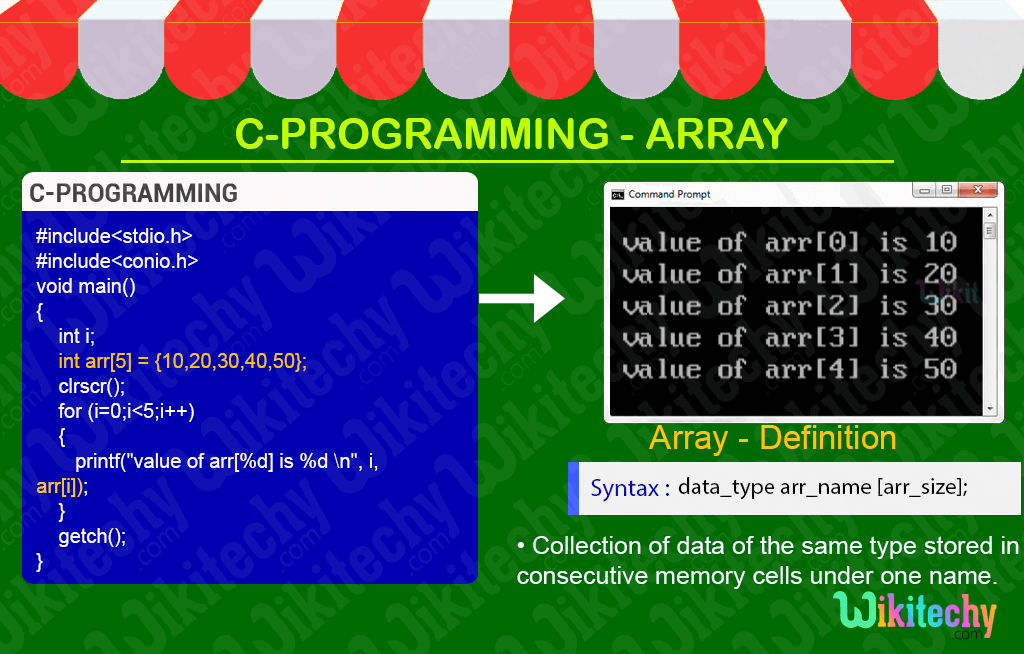 C-PROGRAMMING - ARRAY

C-PROGRAMMING

#include<stdio.h>
#include<conio.h>
void main()
{
int i;
int arr[5] = {10,20,30,40,50};
clrscr();
for (i=0;i<5;i++)
{
printf("value of arr[%d] is %d \n", i, arr[i]);
}
getch();
}

Command Prompt

value of arr[0] is 10
value of arr[1] is 20
value of arr[2] is 30
value of arr[3] is 40
value of arr[4] is 50

Array - Definition

Syntax : data_type arr_name [arr_size];

• Collection of data of the same type stored in consecutive memory cells under one name.

Wikitechy
.com